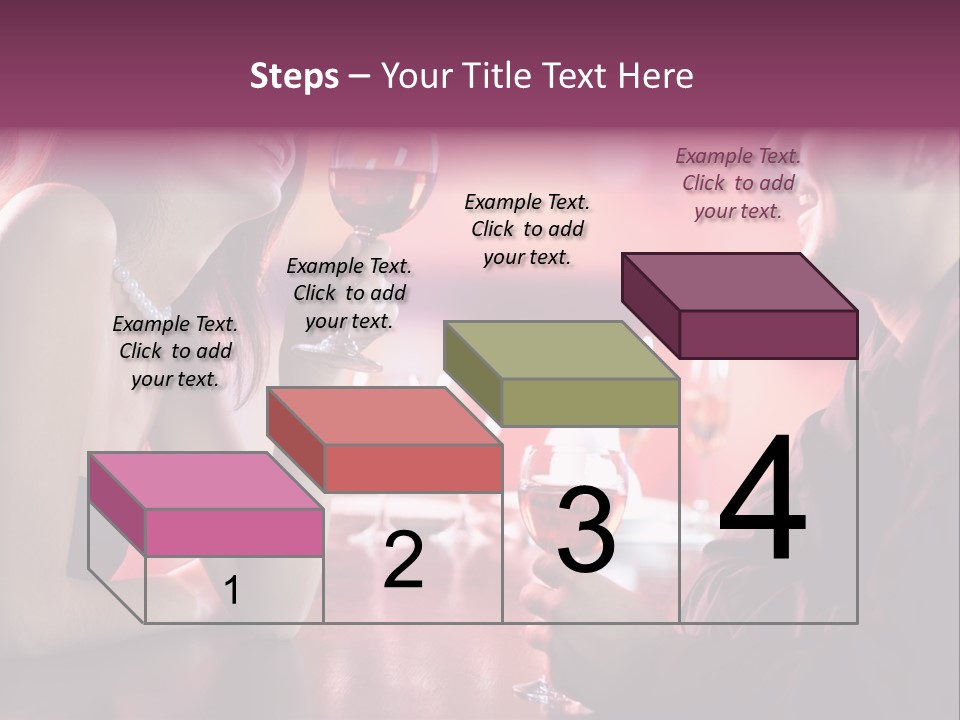 Steps – Your Title Text Here

Example Text. Click to add your text.

Example Text. Click to add your text.

Example Text. Click to add your text.

Example Text. Click to add your text.

1

2

3

4